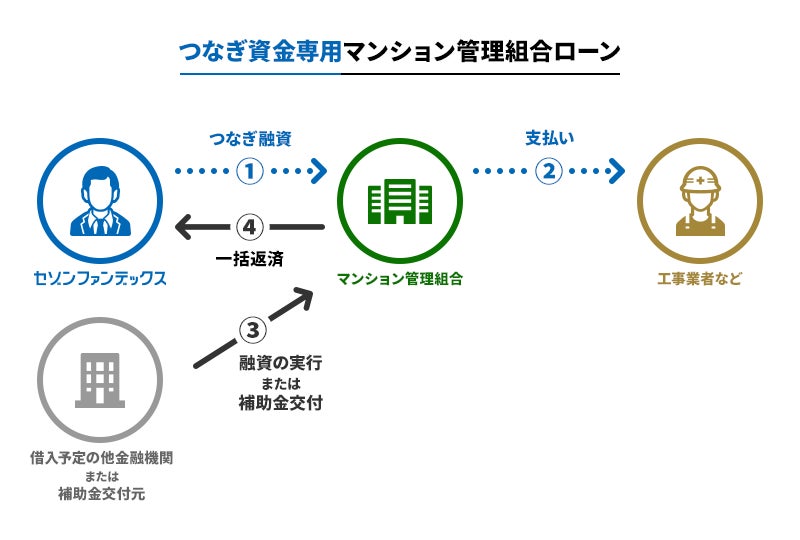 つなぎ資金専用マンション管理組合ローン

つなぎ融資
①
支払い
②
④
一括返済
セゾンファンデックス
マンション管理組合
工事業者など
③
融資の実行
または
補助金交付
借入予定の他金融機関
または
補助金交付元